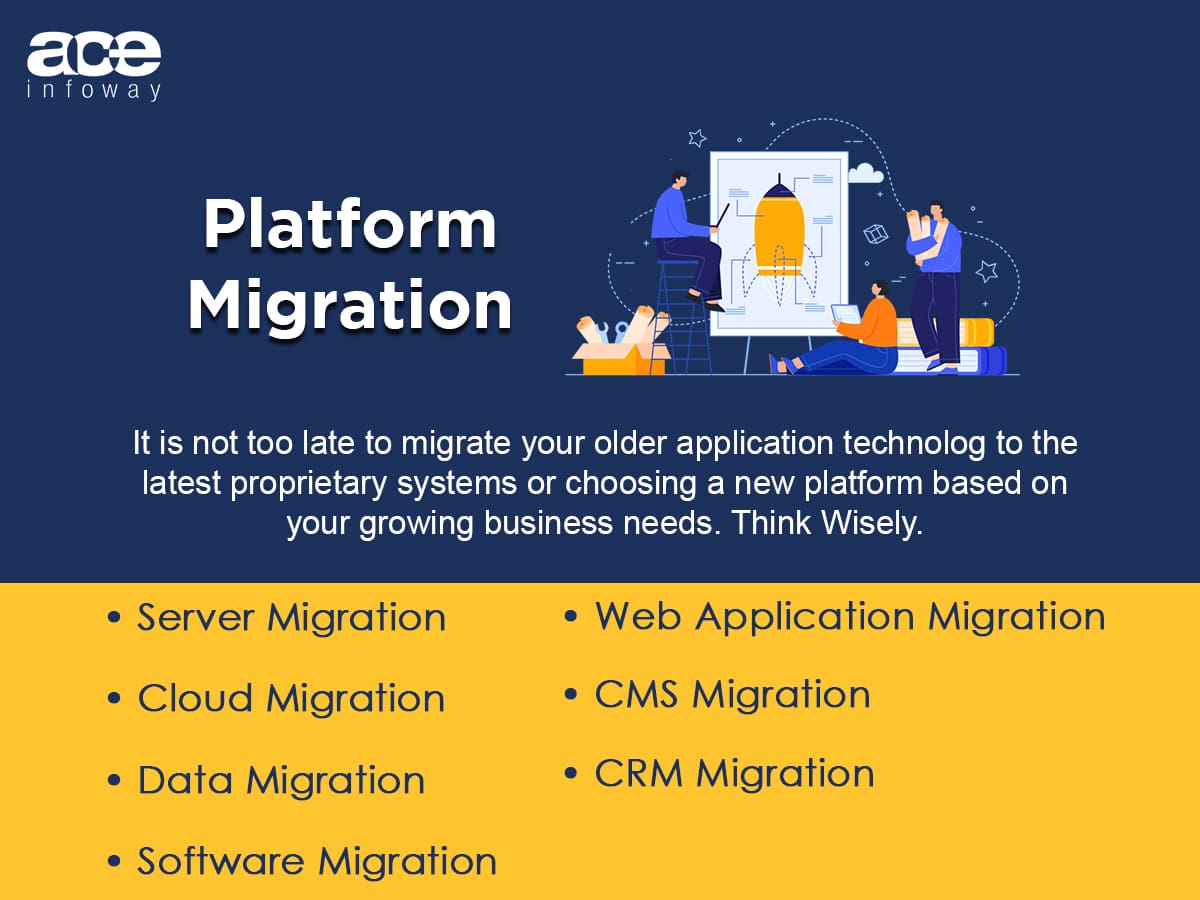 ace
infoway

Platform Migration

It is not too late to migrate your older application technolog to the latest proprietary systems or choosing a new platform based on your growing business needs. Think Wisely.

• Server Migration
• Cloud Migration
• Data Migration
• Software Migration

• Web Application Migration
• CMS Migration
• CRM Migration